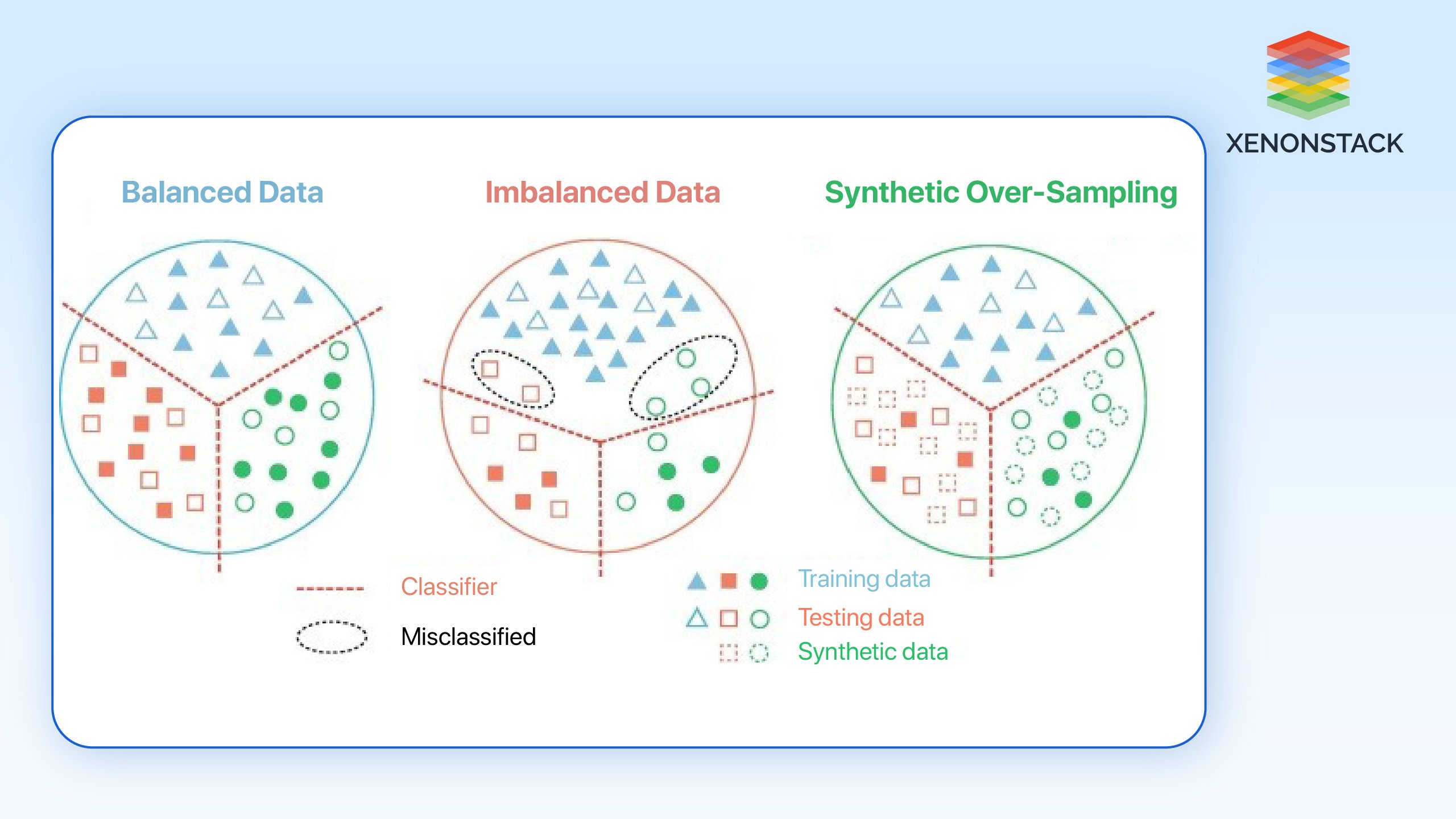 XENONSTACK

Balanced Data

Imbalanced Data

Synthetic Over-Sampling

Classifier

Misclassified

Training data

Testing data

Synthetic data